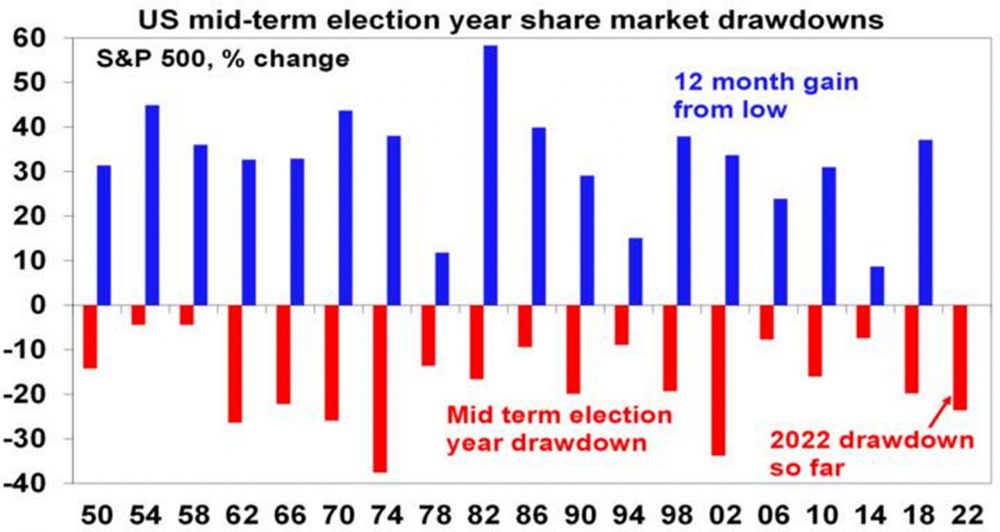 US mid-term election year share market drawdowns

S&P 500, % change

12 month gain from low

Mid term election year drawdown

2022 drawdown so far

60
50
40
30
20
10
0
-10
-20
-30
-40

50 54 58 62 66 70 74 78 82 86 90 94 98 02 06 10 14 18 22